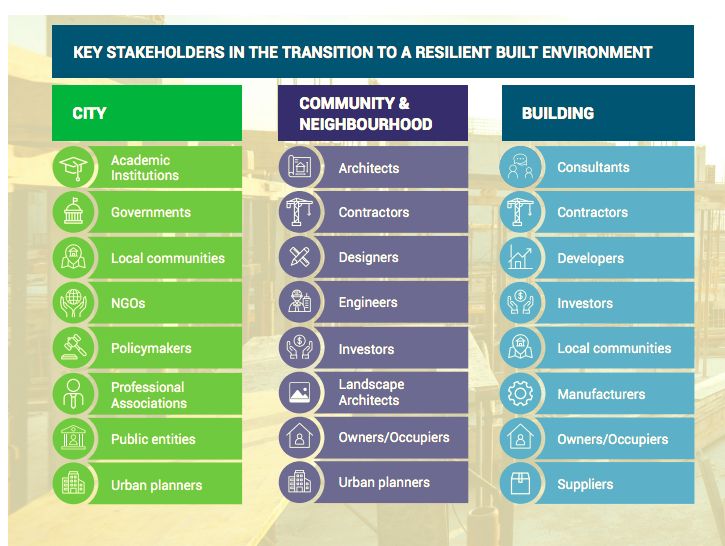 KEY STAKEHOLDERS IN THE TRANSITION TO A RESILIENT BUILT ENVIRONMENT

CITY

Academic Institutions

Governments

Local communities

NGOs

Policymakers

Professional Associations

Public entities

Urban planners

COMMUNITY & NEIGHBOURHOOD

Architects

Contractors

Designers

Engineers

Investors

Landscape Architects

Owners/Occupiers

Urban planners

BUILDING

Consultants

Contractors

Developers

Investors

Local communities

Manufacturers

Owners/Occupiers

Suppliers